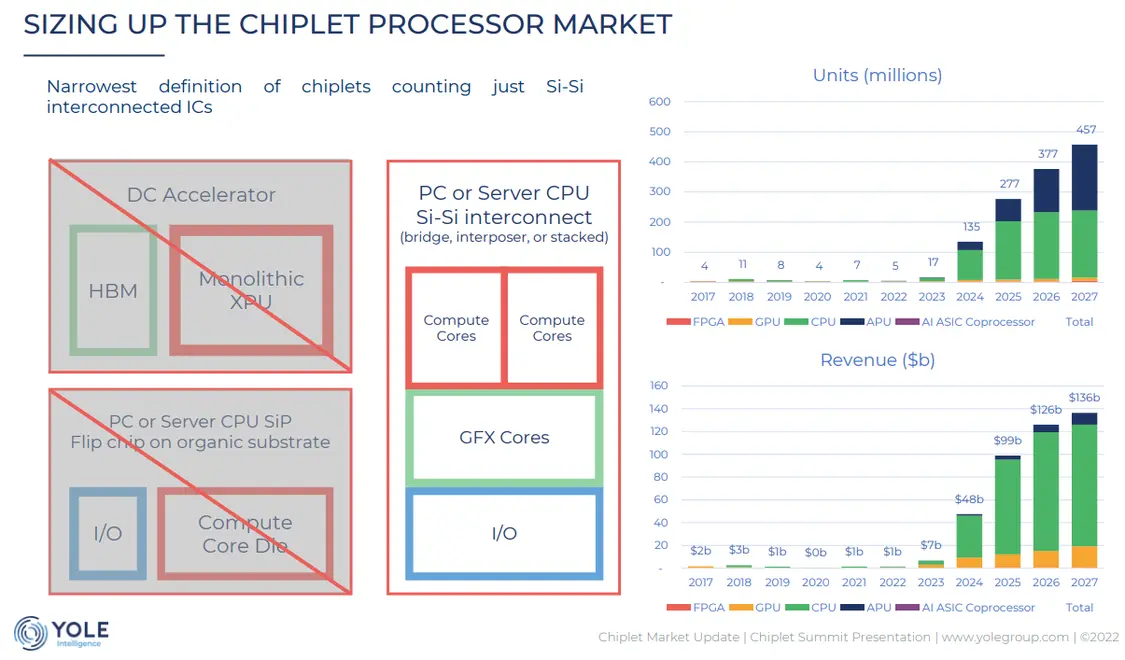 SIZING UP THE CHIPLET PROCESSOR MARKET

Narrowest definition of chiplets counting just Si-Si interconnected ICs

DC Accelerator

HBM

Monolithic XPU

PC or Server CPU SiP
Flip chip on organic substrate

I/O

Compute Core Die

PC or Server CPU
Si-Si interconnect
(bridge, interposer, or stacked)

Compute Cores

Compute Cores

GFX Cores

I/O

Units (millions)

600
500
400
300
200
100
-

4 11 8 4 7 5 17 135 277 377 457

2017 2018 2019 2020 2021 2022 2023 2024 2025 2026 2027

FPGA GPU CPU APU AI ASIC Coprocessor Total

Revenue ($b)

160
140
120
100
80
60
40
20
-

$2b $3b $1b $0b $1b $1b $7b $48b $99b $126b $136b

2017 2018 2019 2020 2021 2022 2023 2024 2025 2026 2027

FPGA GPU CPU APU AI ASIC Coprocessor Total

YOLE Intelligence

Chiplet Market Update | Chiplet Summit Presentation | www.yolegroup.com | ©2022